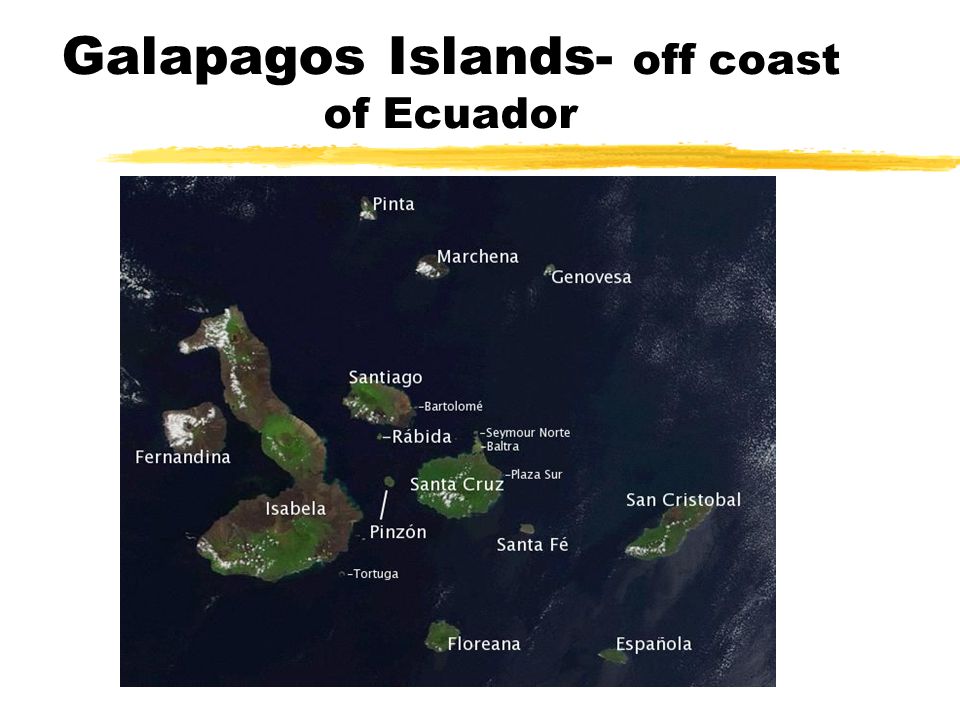 Galapagos Islands- off coast of Ecuador

Pinta
Marchena
Genovesa
Santiago
-Bartolomé
-Rábida
-Seymour Norte
-Baltra
Fernandina
-Plaza Sur
Santa Cruz
Isabela
Pinzón
San Cristobal
Santa Fé
-Tortuga
Floreana
Española